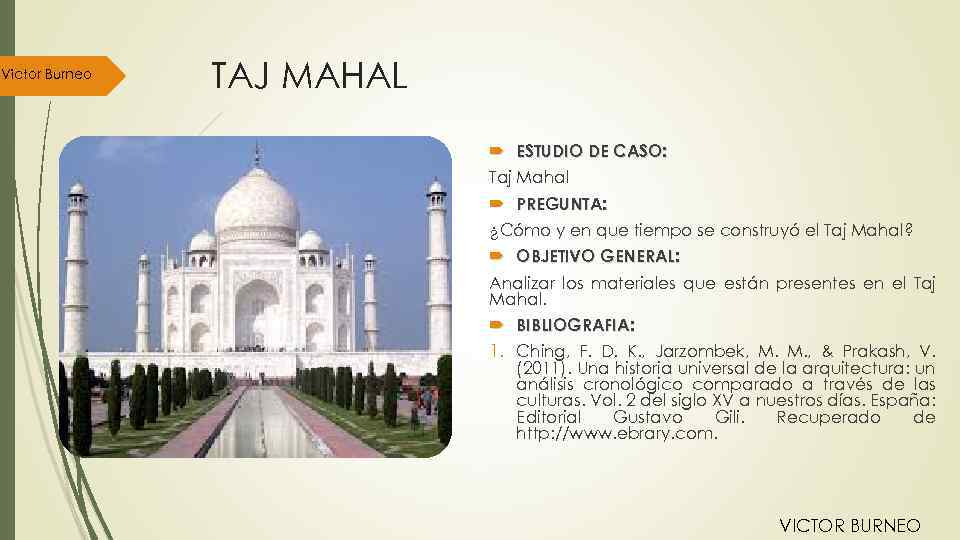 Victor Burneo

TAJ MAHAL

ESTUDIO DE CASO:
Taj Mahal

PREGUNTA:
¿Cómo y en que tiempo se construyó el Taj Mahal?

OBJETIVO GENERAL:
Analizar los materiales que están presentes en el Taj Mahal.

BIBLIOGRAFIA:
1. Ching, F. D. K., Jarzombek, M. M., & Prakash, V. (2011). Una historia universal de la arquitectura: un análisis cronológico comparado a través de las culturas. Vol. 2 del siglo XV a nuestros días. España: Editorial Gustavo Gili. Recuperado de http://www.ebrary.com.

VICTOR BURNEO